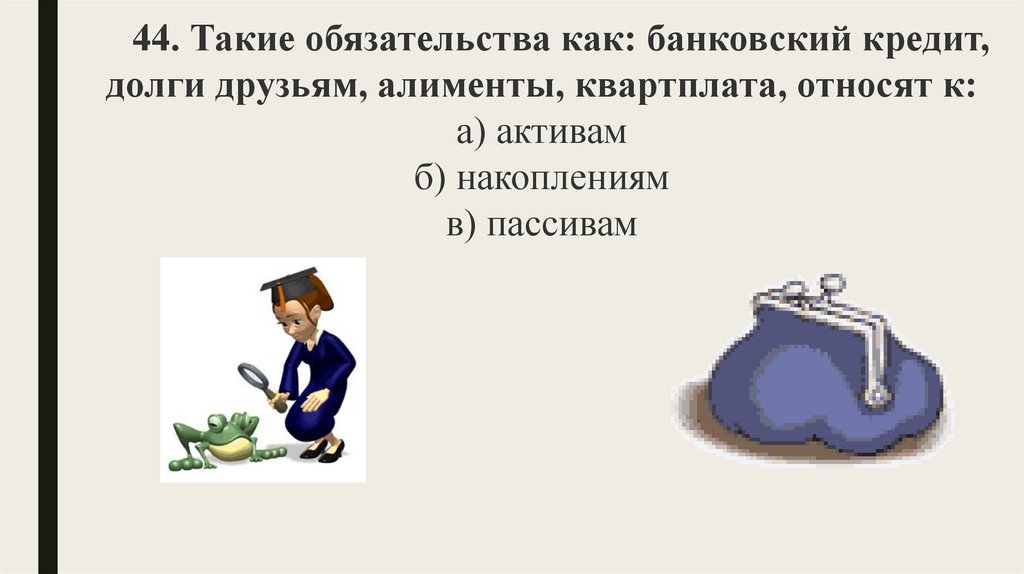 44. Такие обязательства как: банковский кредит, долги друзьям, алименты, квартплата, относят к:

а) активам

б) накоплениям

в) пассивам